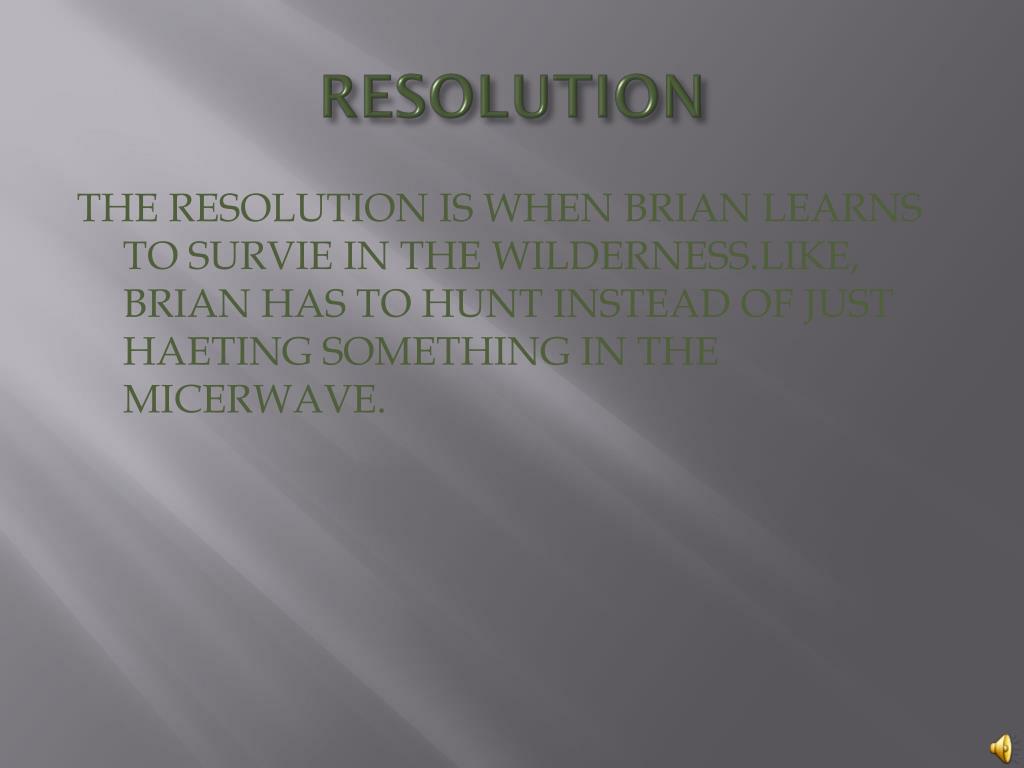 RESOLUTION

THE RESOLUTION IS WHEN BRIAN LEARNS TO SURVIE IN THE WILDERNESS.LIKE, BRIAN HAS TO HUNT INSTEAD OF JUST HAETING SOMETHING IN THE MICERWAVE.